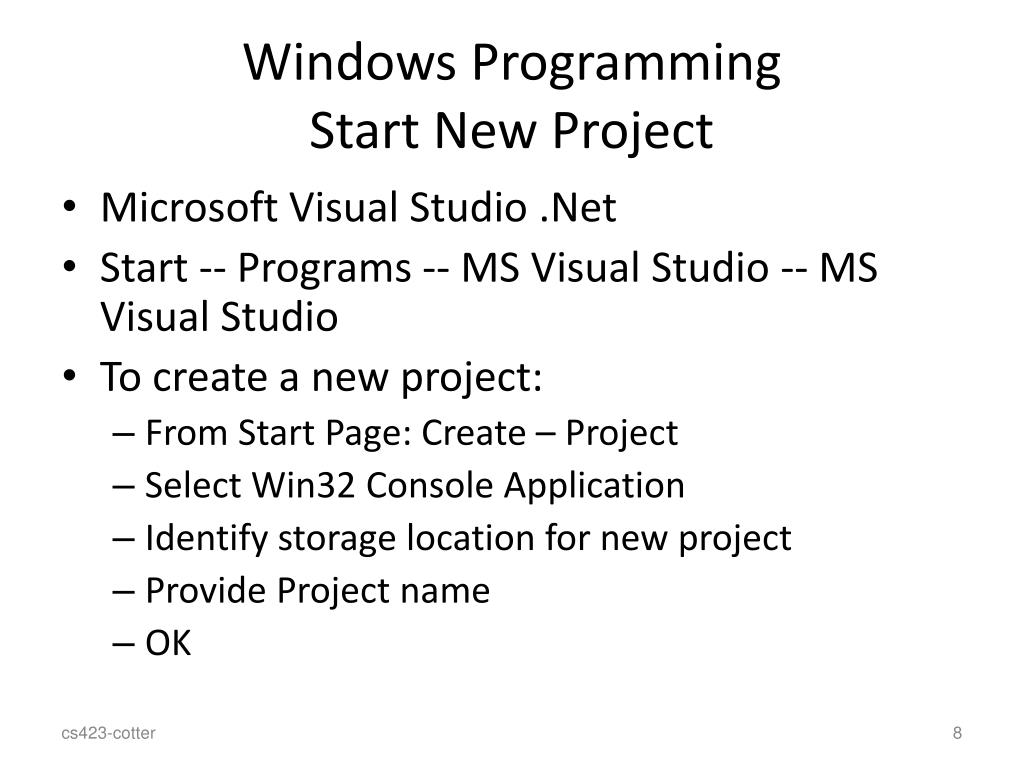 Windows Programming
Start New Project

• Microsoft Visual Studio .Net
• Start -- Programs -- MS Visual Studio -- MS Visual Studio
• To create a new project:
  – From Start Page: Create – Project
  – Select Win32 Console Application
  – Identify storage location for new project
  – Provide Project name
  – OK

cs423-cotter

8